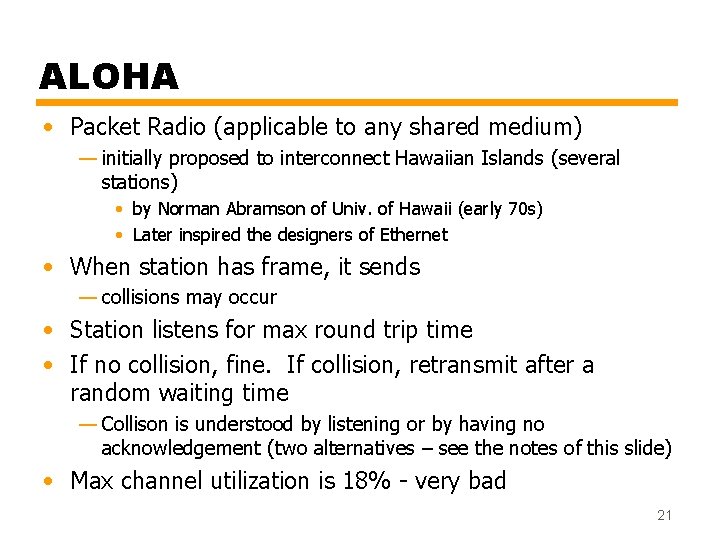 ALOHA

• Packet Radio (applicable to any shared medium)
— initially proposed to interconnect Hawaiian Islands (several stations)
• by Norman Abramson of Univ. of Hawaii (early 70s)
• Later inspired the designers of Ethernet
• When station has frame, it sends
— collisions may occur
• Station listens for max round trip time
• If no collision, fine. If collision, retransmit after a random waiting time
— Collison is understood by listening or by having no acknowledgement (two alternatives – see the notes of this slide)
• Max channel utilization is 18% - very bad

21